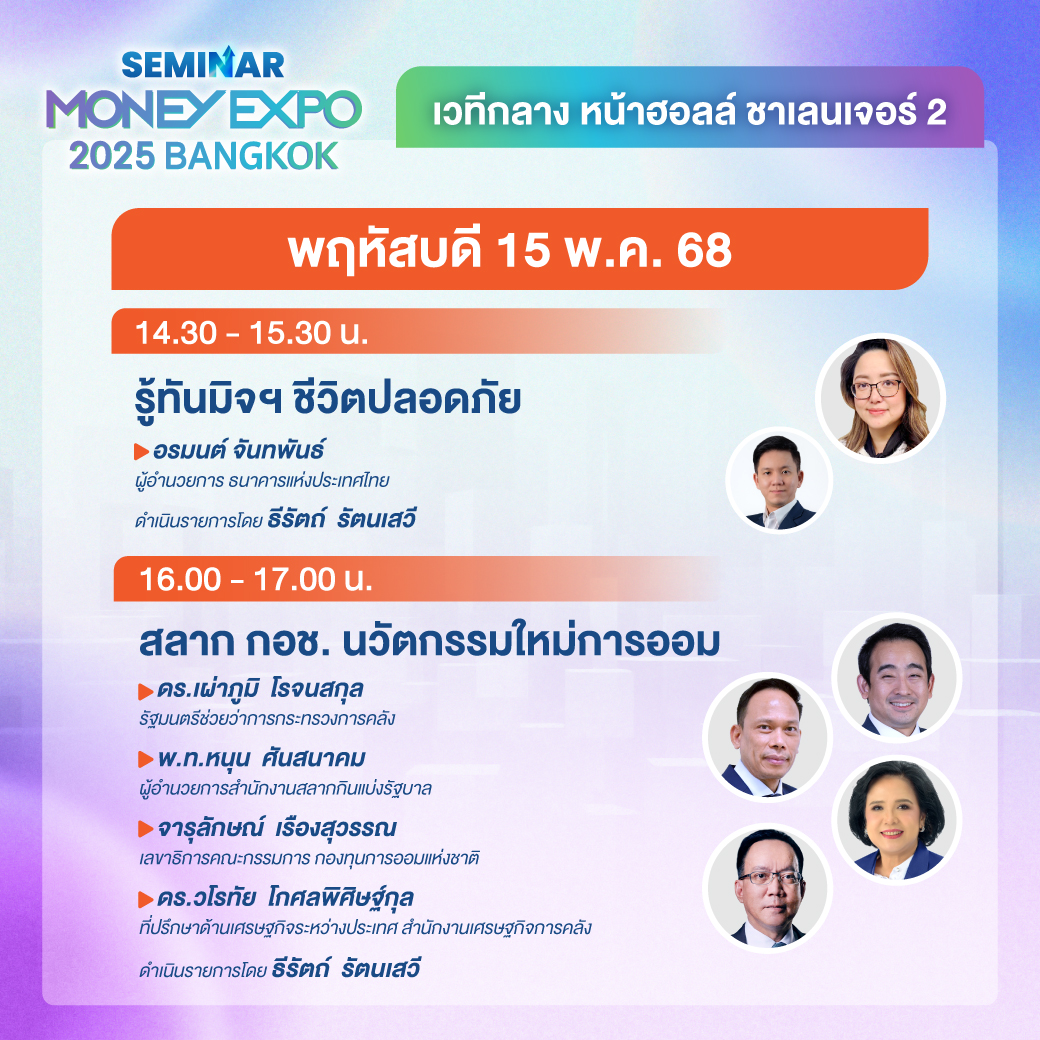 SEMINAR
MONEY EXPO
2025 BANGKOK

เวทีกลาง หน้าฮอลล์ ชาเลนเจอร์ 2

พฤหัสบดี 15 พ.ค. 68

14.30 - 15.30 น.

รู้ทันมิจฯ ชีวิตปลอดภัย

อรมนต์ จันทพันธ์
ผู้อำนวยการ ธนาคารแห่งประเทศไทย

ดำเนินรายการโดย ธีรัตถ์ รัตนเสวี

16.00 - 17.00 น.

สลาก กอช. นวัตกรรมใหม่การออม

ดร.เผ่าภูมิ โรจนสกุล
รัฐมนตรีช่วยว่าการกระทรวงการคลัง

พ.ท.หนุน ศันสนาคม
ผู้อำนวยการสำนักงานสลากกินแบ่งรัฐบาล

จารุลักษณ์ เรืองสุวรรณ
เลขาธิการคณะกรรมการ กองทุนการออมแห่งชาติ

ดร.วโรทัย โกศลพิศิษฐ์กุล
ที่ปรึกษาด้านเศรษฐกิจระหว่างประเทศ สำนักงานเศรษฐกิจการคลัง

ดำเนินรายการโดย ธีรัตถ์ รัตนเสวี